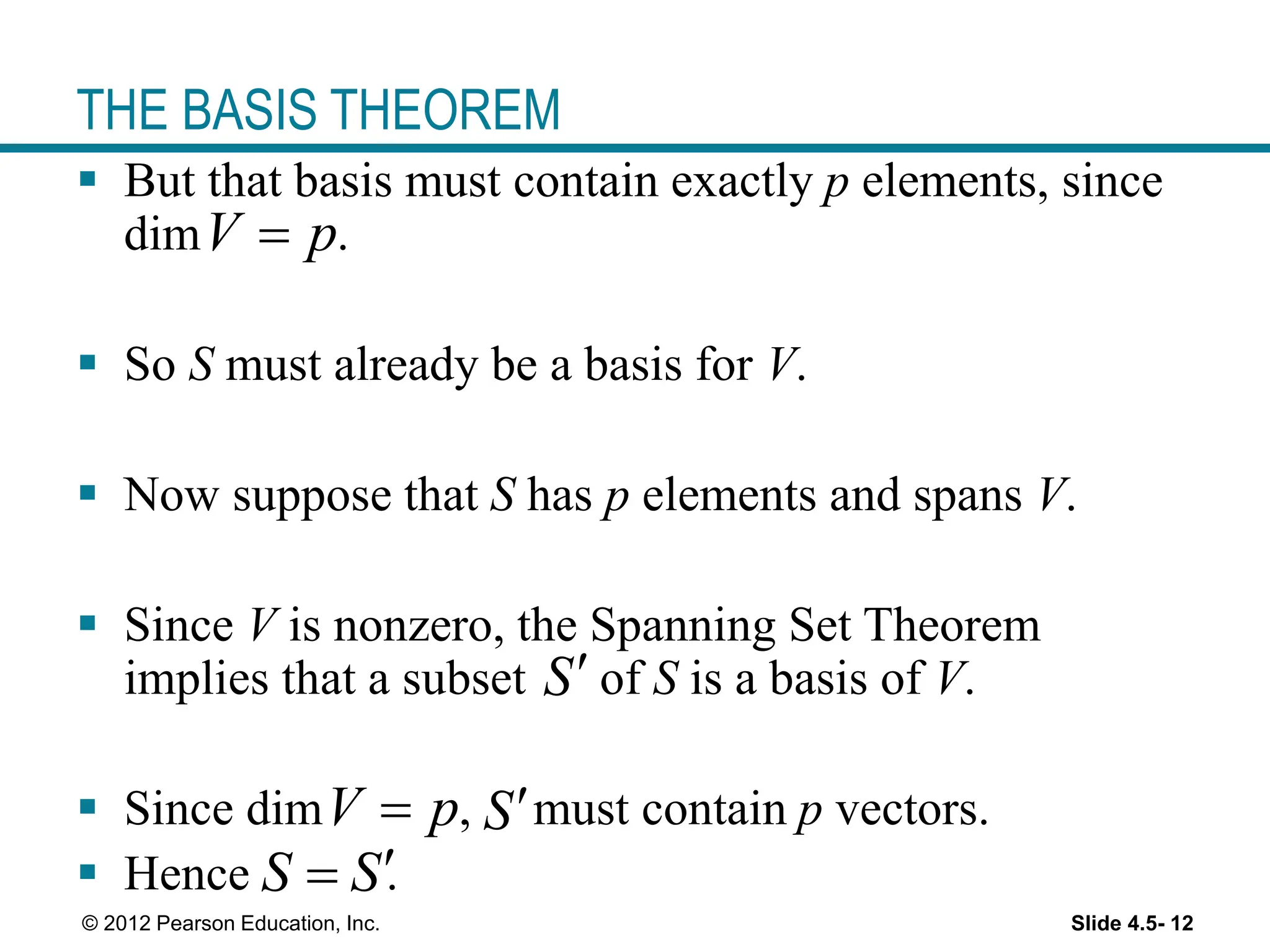 THE BASIS THEOREM

▪ But that basis must contain exactly $p$ elements, since $\dim V = p$.

▪ So $S$ must already be a basis for $V$.

▪ Now suppose that $S$ has $p$ elements and spans $V$.

▪ Since $V$ is nonzero, the Spanning Set Theorem implies that a subset $S'$ of $S$ is a basis of $V$.

▪ Since $\dim V = p$, $S'$ must contain $p$ vectors.
▪ Hence $S = S'$.

© 2012 Pearson Education, Inc.

Slide 4.5- 12